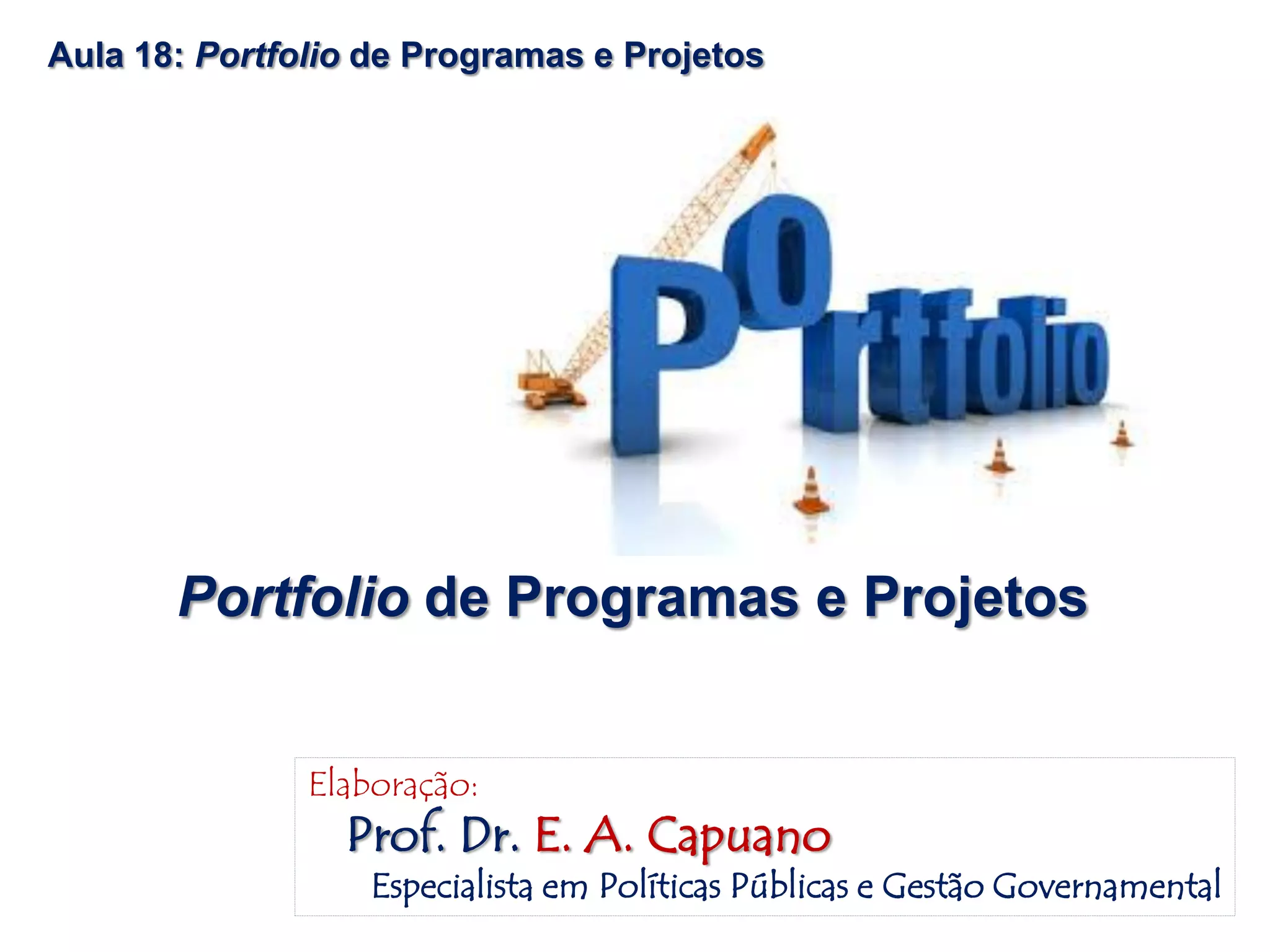 Aula 18: Portfolio de Programas e Projetos

Portfolio

Portfolio de Programas e Projetos

Elaboração:
Prof. Dr. E. A. Capuano
Especialista em Políticas Públicas e Gestão Governamental